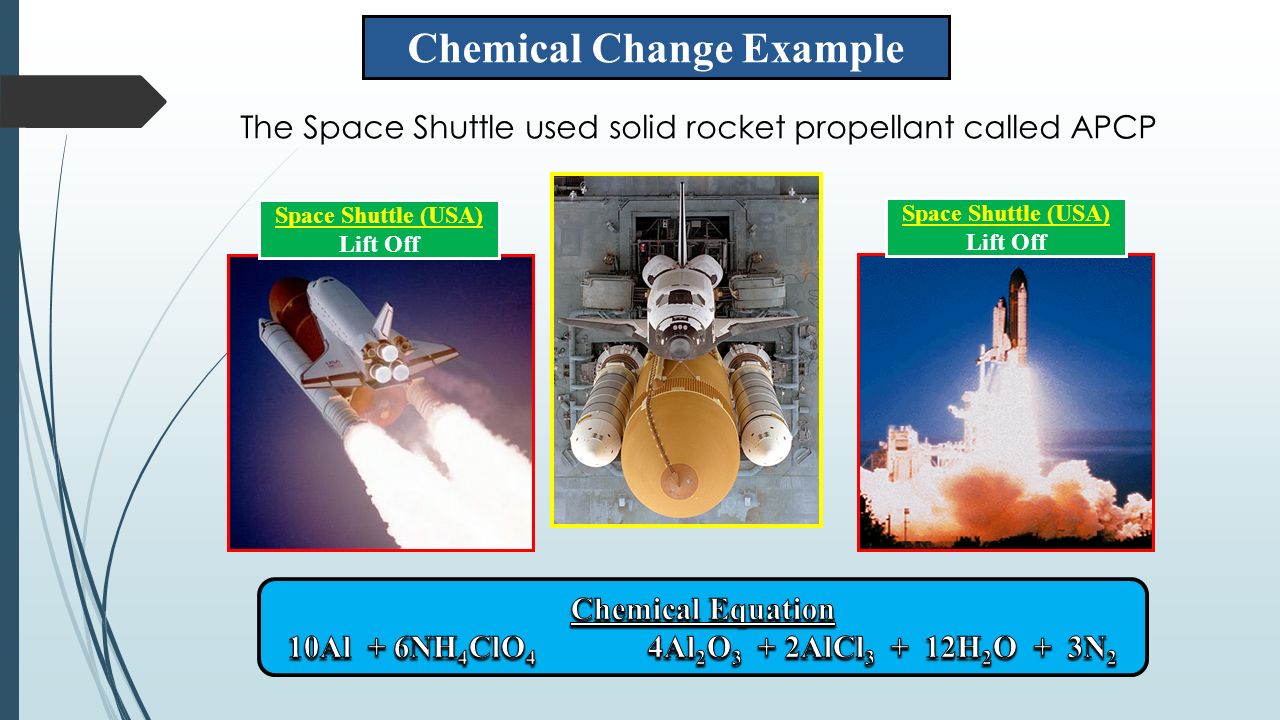 Chemical Change Example

The Space Shuttle used solid rocket propellant called APCP

Space Shuttle (USA)
Lift Off

Space Shuttle (USA)
Lift Off

Chemical Equation
$10Al + 6NH_4ClO_4$ $4Al_2O_3 + 2AlCl_3 + 12H_2O + 3N_2$